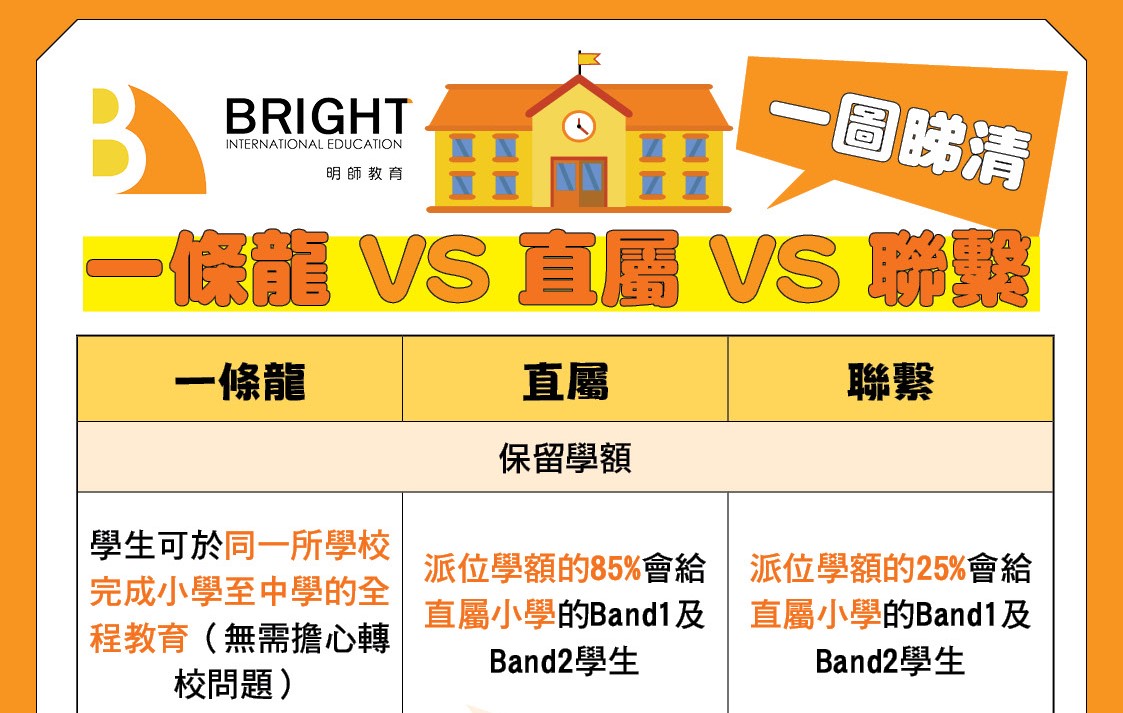 BRIGHT
INTERNATIONAL EDUCATION
明師教育

一圖睇清

一條龍 VS 直屬 VS 聯繫

| 一條龍 | 直屬 | 聯繫 |
|---|---|---|
| 保留學額 | | |
| 學生可於同一所學校完成小學至中學的全程教育（無需擔心轉校問題） | 派位學額的85%會給直屬小學的Band1及Band2學生 | 派位學額的25%會給直屬小學的Band1及Band2學生 |